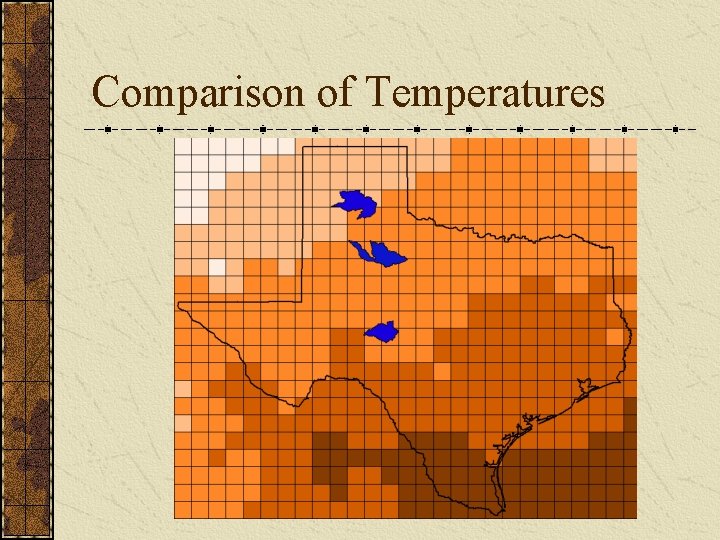 Comparison of Temperatures